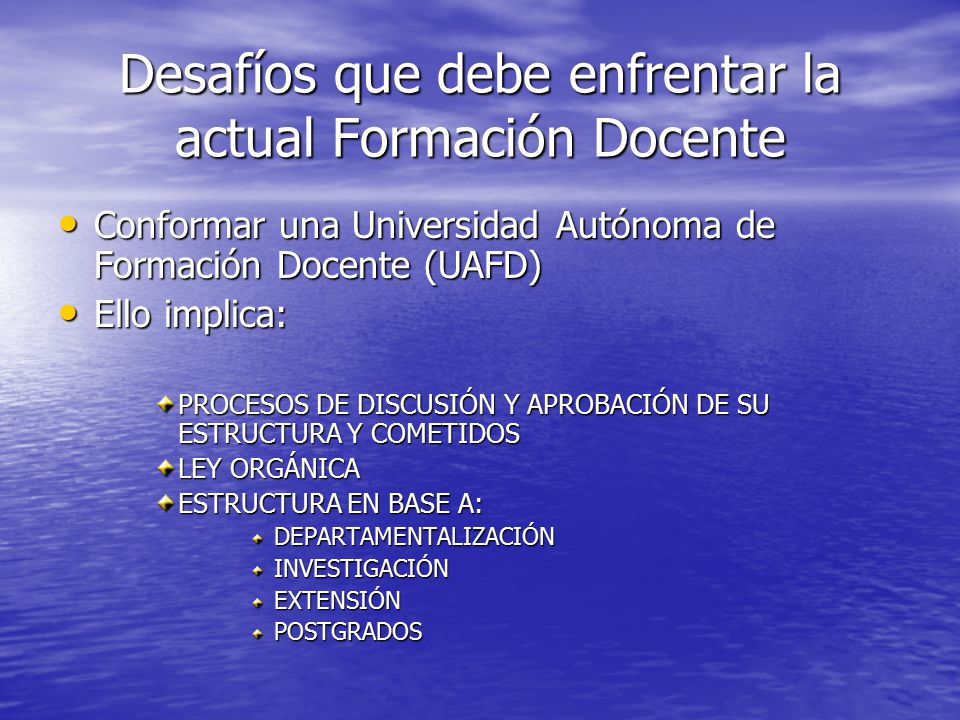 Desafíos que debe enfrentar la actual Formación Docente

• Conformar una Universidad Autónoma de Formación Docente (UAFD)
• Ello implica:

PROCESOS DE DISCUSIÓN Y APROBACIÓN DE SU ESTRUCTURA Y COMETIDOS
LEY ORGÁNICA
ESTRUCTURA EN BASE A:
DEPARTAMENTALIZACIÓN
INVESTIGACIÓN
EXTENSIÓN
POSTGRADOS